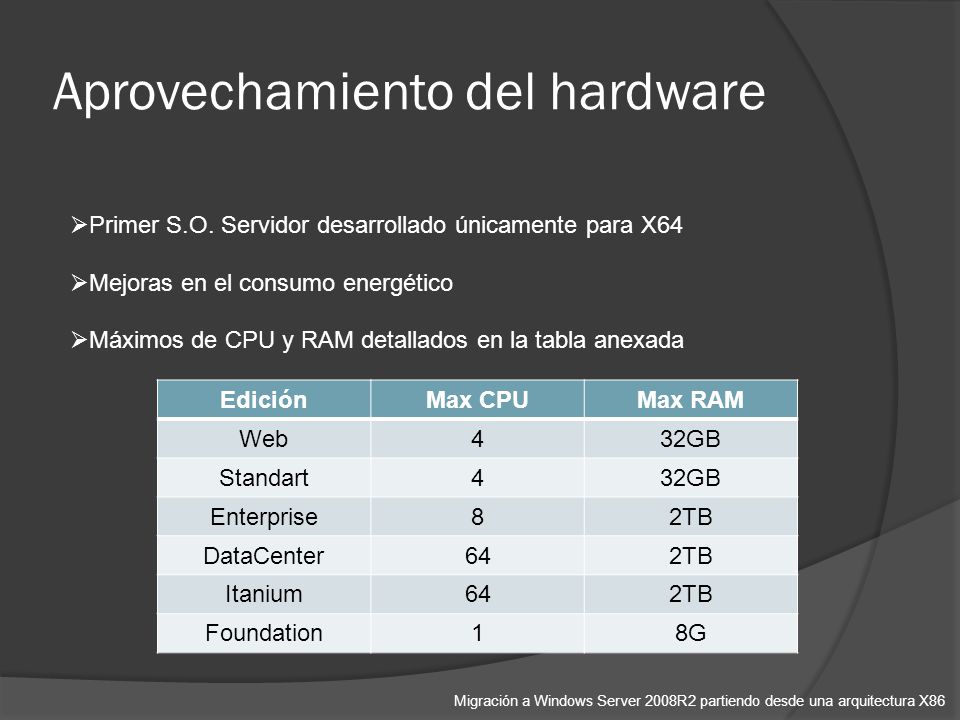 Aprovechamiento del hardware

➢Primer S.O. Servidor desarrollado únicamente para X64

➢Mejoras en el consumo energético

➢Máximos de CPU y RAM detallados en la tabla anexada

| Edición | Max CPU | Max RAM |
|---|---|---|
| Web | 4 | 32GB |
| Standart | 4 | 32GB |
| Enterprise | 8 | 2TB |
| DataCenter | 64 | 2TB |
| Itanium | 64 | 2TB |
| Foundation | 1 | 8G |

Migración a Windows Server 2008R2 partiendo desde una arquitectura X86